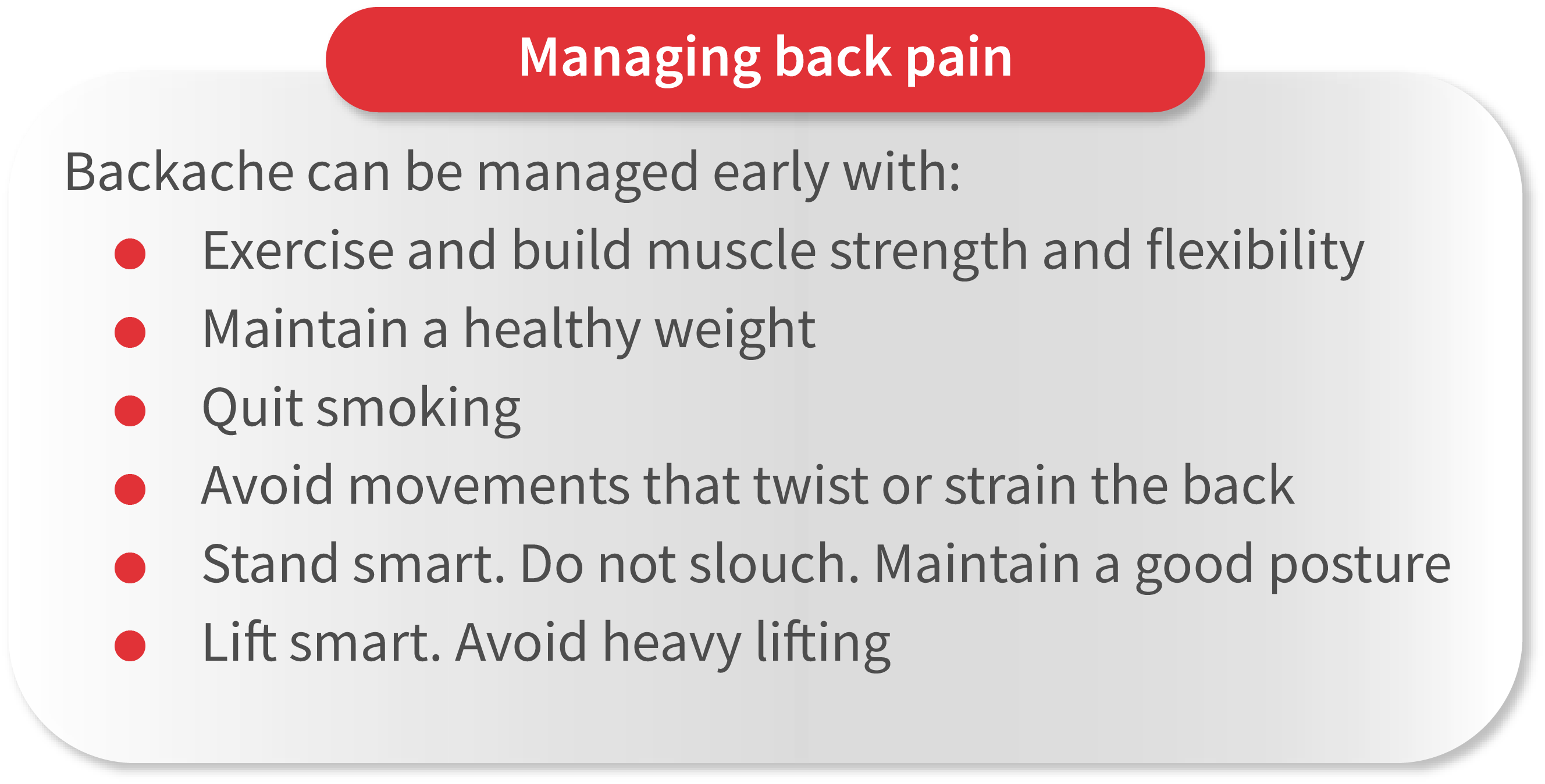 Managing back pain

Backache can be managed early with:

- Exercise and build muscle strength and flexibility
- Maintain a healthy weight
- Quit smoking
- Avoid movements that twist or strain the back
- Stand smart. Do not slouch. Maintain a good posture
- Lift smart. Avoid heavy lifting